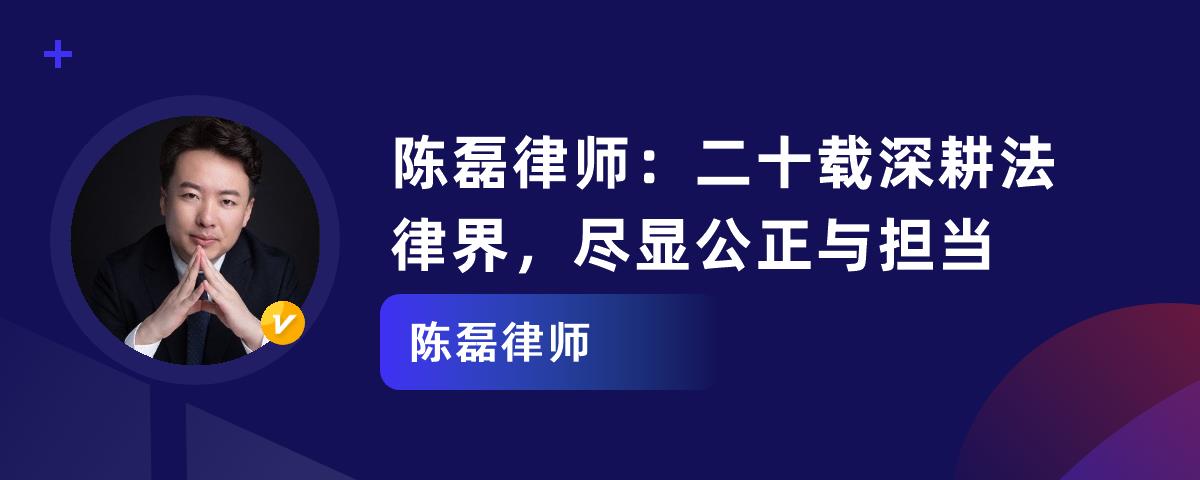 陈磊律师：二十载深耕法律界，尽显公正与担当

陈磊律师